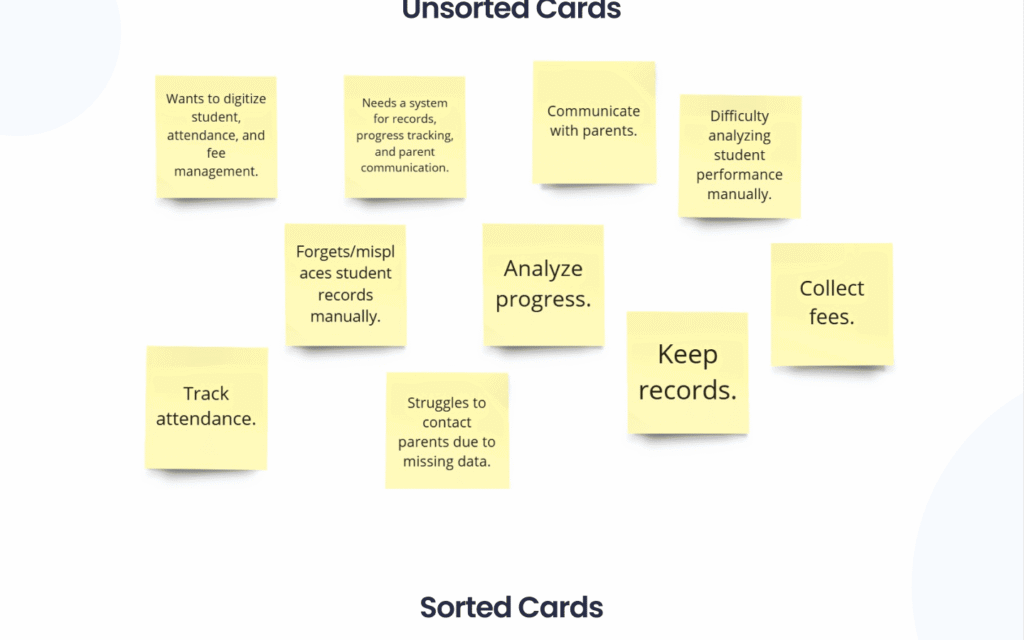 Unsorted Cards

Wants to digitize student, attendance, and fee management.

Needs a system for records, progress tracking, and parent communication.

Communicate with parents.

Difficulty analyzing student performance manually.

Forgets/misplaces student records manually.

Analyze progress.

Collect fees.

Keep records.

Track attendance.

Struggles to contact parents due to missing data.

Sorted Cards